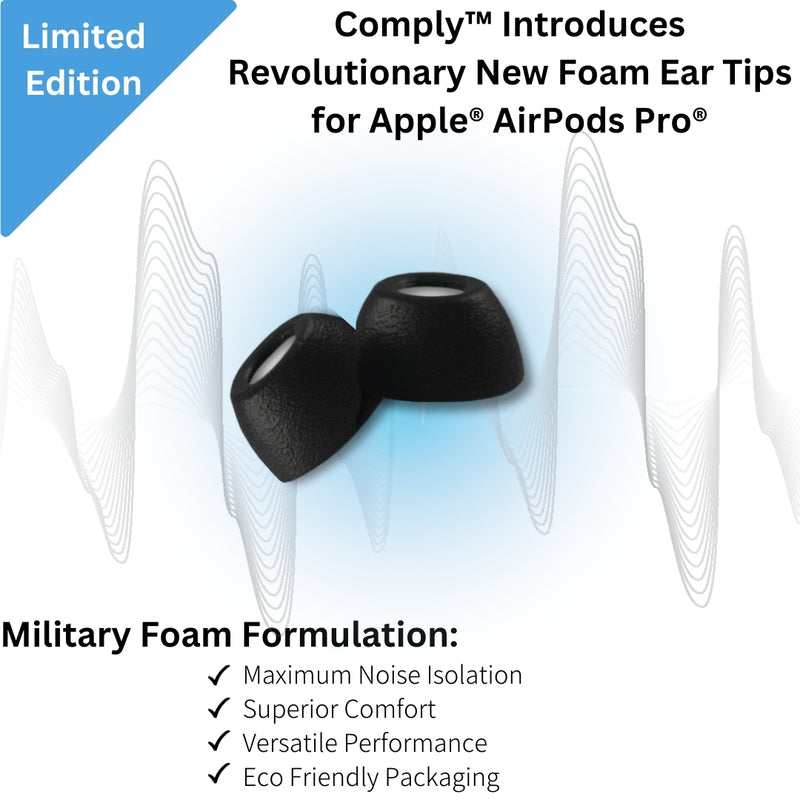 Limited Edition

Comply™ Introduces Revolutionary New Foam Ear Tips for Apple® AirPods Pro®

Military Foam Formulation:

✓ Maximum Noise Isolation
✓ Superior Comfort
✓ Versatile Performance
✓ Eco Friendly Packaging